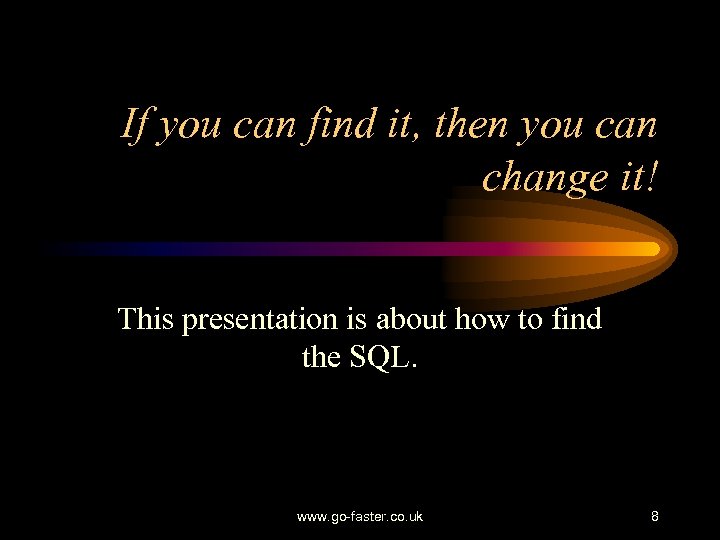 If you can find it, then you can change it!

This presentation is about how to find the SQL.

www.go-faster.co.uk

8